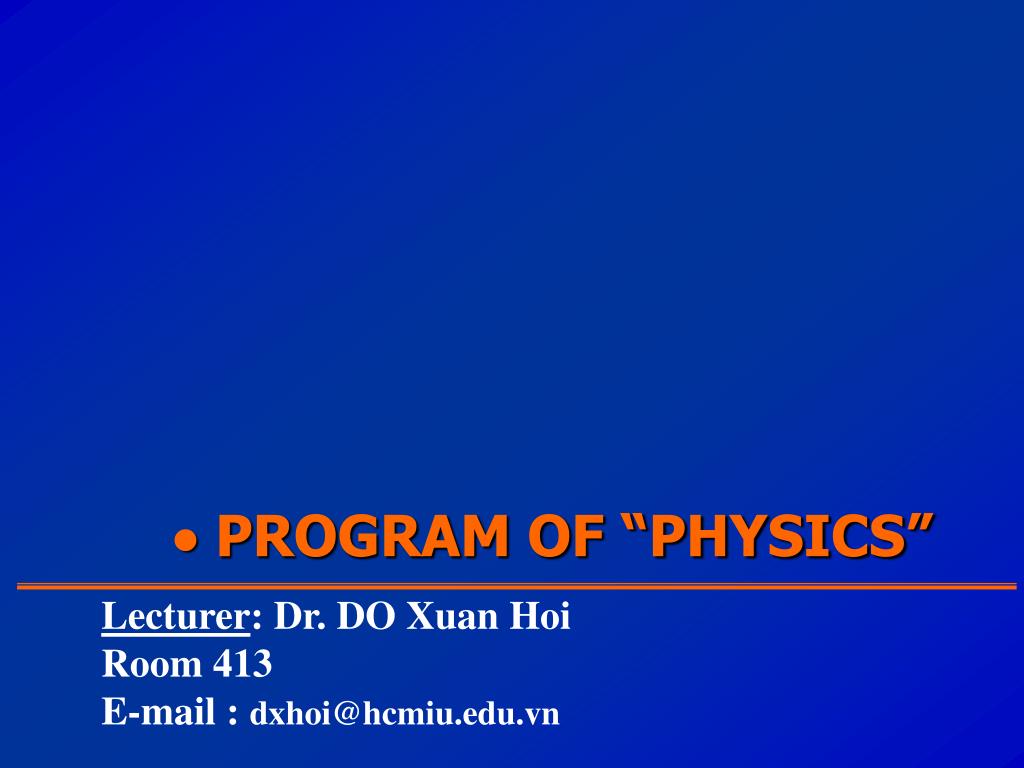 • PROGRAM OF “PHYSICS”

Lecturer: Dr. DO Xuan Hoi
Room 413
E-mail : dxhoi@hcmiu.edu.vn